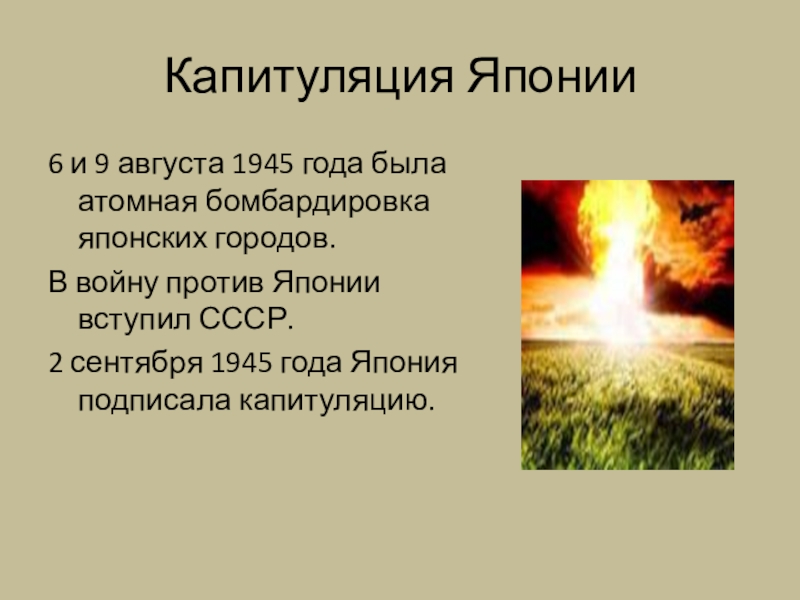 Капитуляция Японии

6 и 9 августа 1945 года была атомная бомбардировка японских городов.

В войну против Японии вступил СССР.

2 сентября 1945 года Япония подписала капитуляцию.